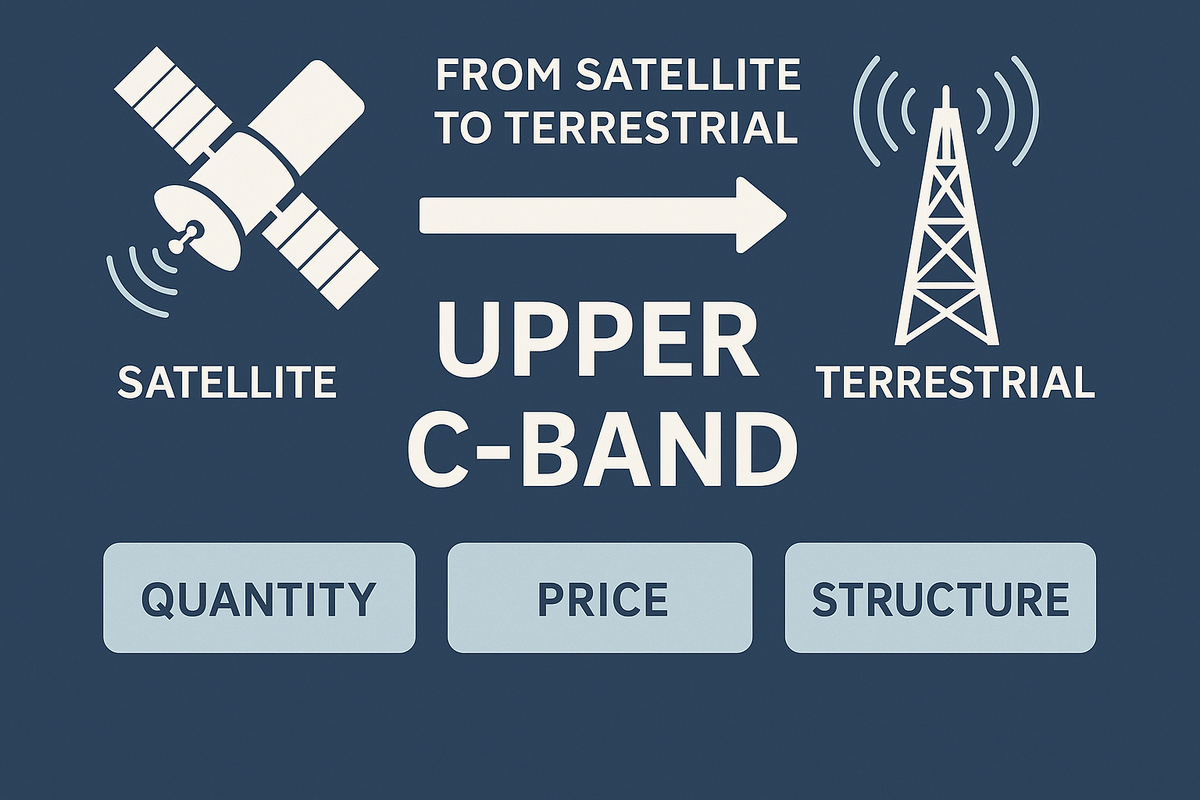 FROM SATELLITE TO TERRESTRIAL

SATELLITE

UPPER C-BAND

TERRESTRIAL

QUANTITY

PRICE

STRUCTURE